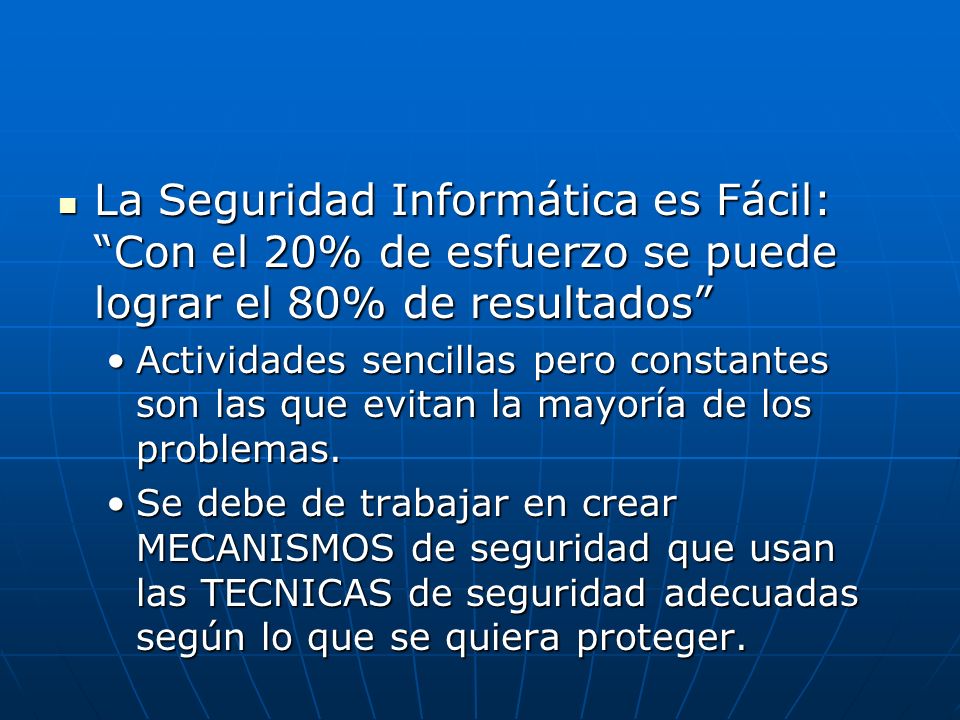 La Seguridad Informática es Fácil: “Con el 20% de esfuerzo se puede lograr el 80% de resultados”

• Actividades sencillas pero constantes son las que evitan la mayoría de los problemas.

• Se debe de trabajar en crear MECANISMOS de seguridad que usan las TECNICAS de seguridad adecuadas según lo que se quiera proteger.